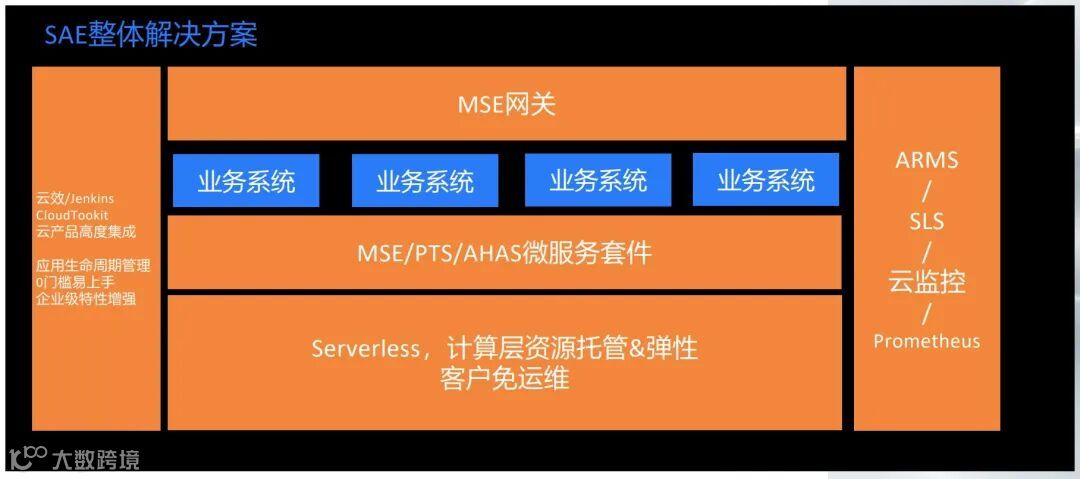 SAE整体解决方案

云效/Jenkins
CloudTookit
云产品高度集成

应用生命周期管理
0门槛易上手
企业级特性增强

MSE网关

业务系统 业务系统 业务系统 业务系统

MSE/PTS/AHAS微服务套件

Serverless，计算层资源托管&弹性
客户免运维

ARMS
/
SLS
/
云监控
/
Prometheus

大数跨境